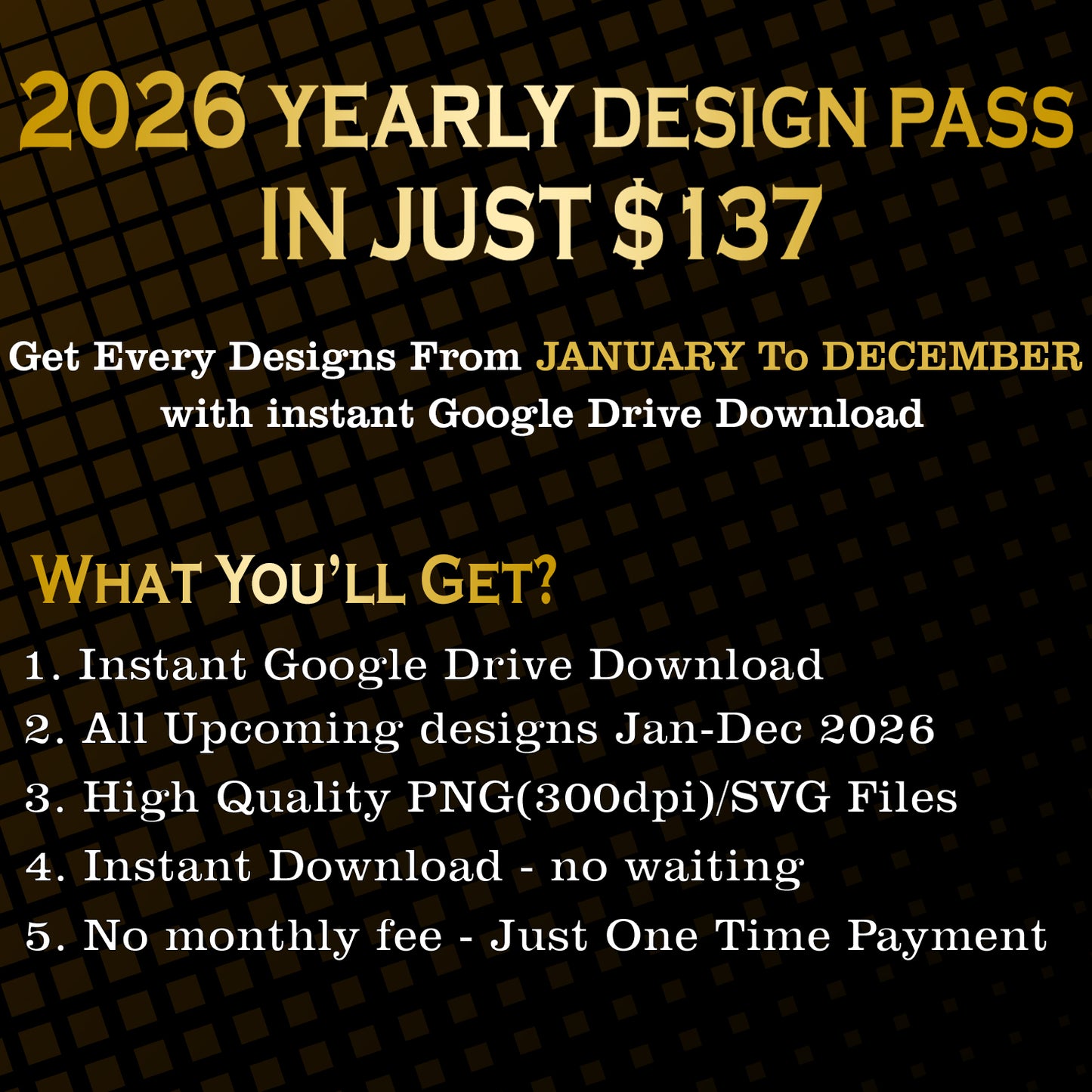 2026 YEARLY DESIGN PASS IN JUST $137

Get Every Designs From JANUARY To DECEMBER with instant Google Drive Download

WHAT YOU'LL GET?

1. Instant Google Drive Download
2. All Upcoming designs Jan-Dec 2026
3. High Quality PNG(300dpi)/SVG Files
4. Instant Download - no waiting
5. No monthly fee - Just One Time Payment